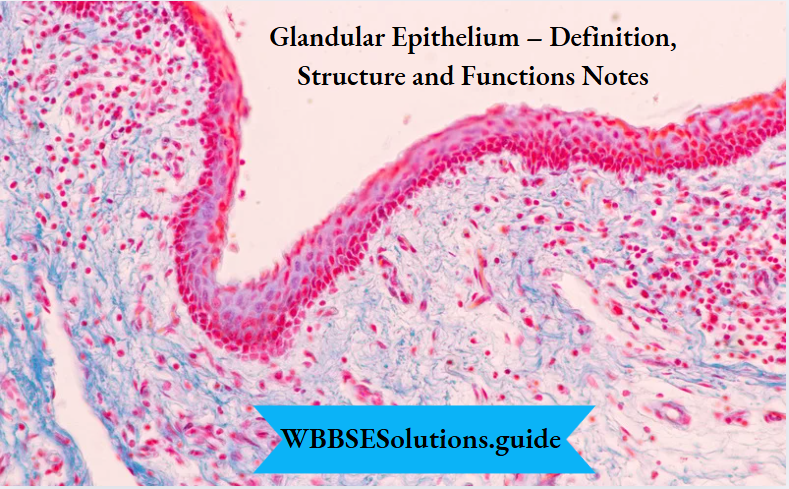 Glandular Epithelium – Definition, Structure and Functions Notes

WBBSESolutions.guide